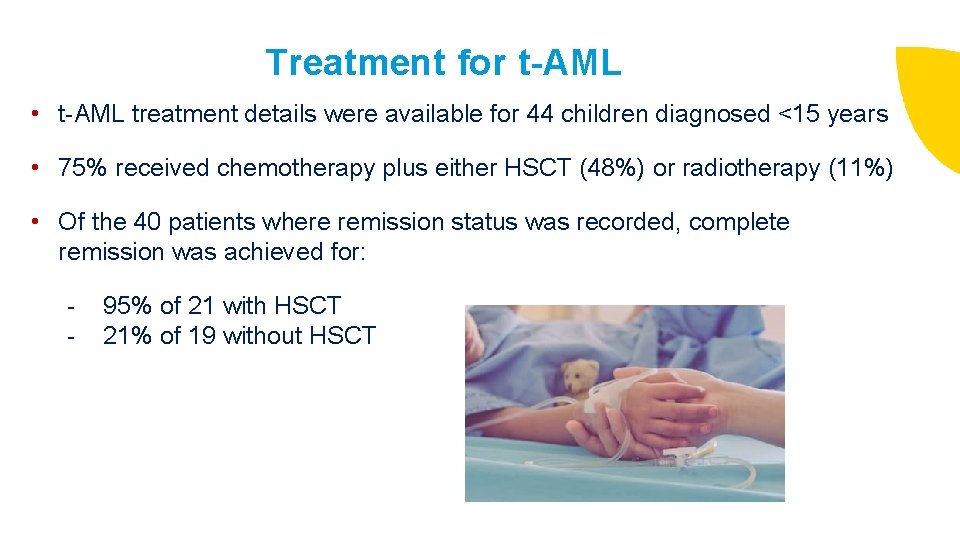 Treatment for t-AML

• t-AML treatment details were available for 44 children diagnosed <15 years

• 75% received chemotherapy plus either HSCT (48%) or radiotherapy (11%)

• Of the 40 patients where remission status was recorded, complete remission was achieved for:

- 95% of 21 with HSCT
- 21% of 19 without HSCT